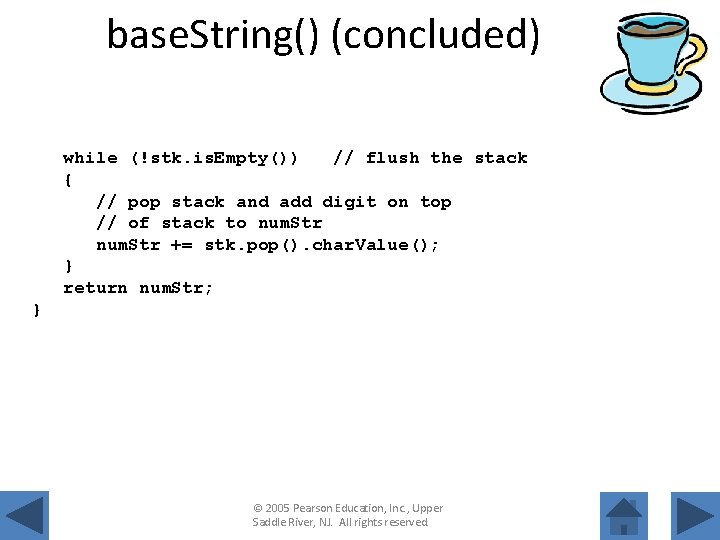 baseString() (concluded)

while (!stk.isEmpty())   // flush the stack
{
// pop stack and add digit on top
// of stack to numStr
numStr += stk.pop().charValue();
}
return numStr;
}

© 2005 Pearson Education, Inc., Upper Saddle River, NJ. All rights reserved.